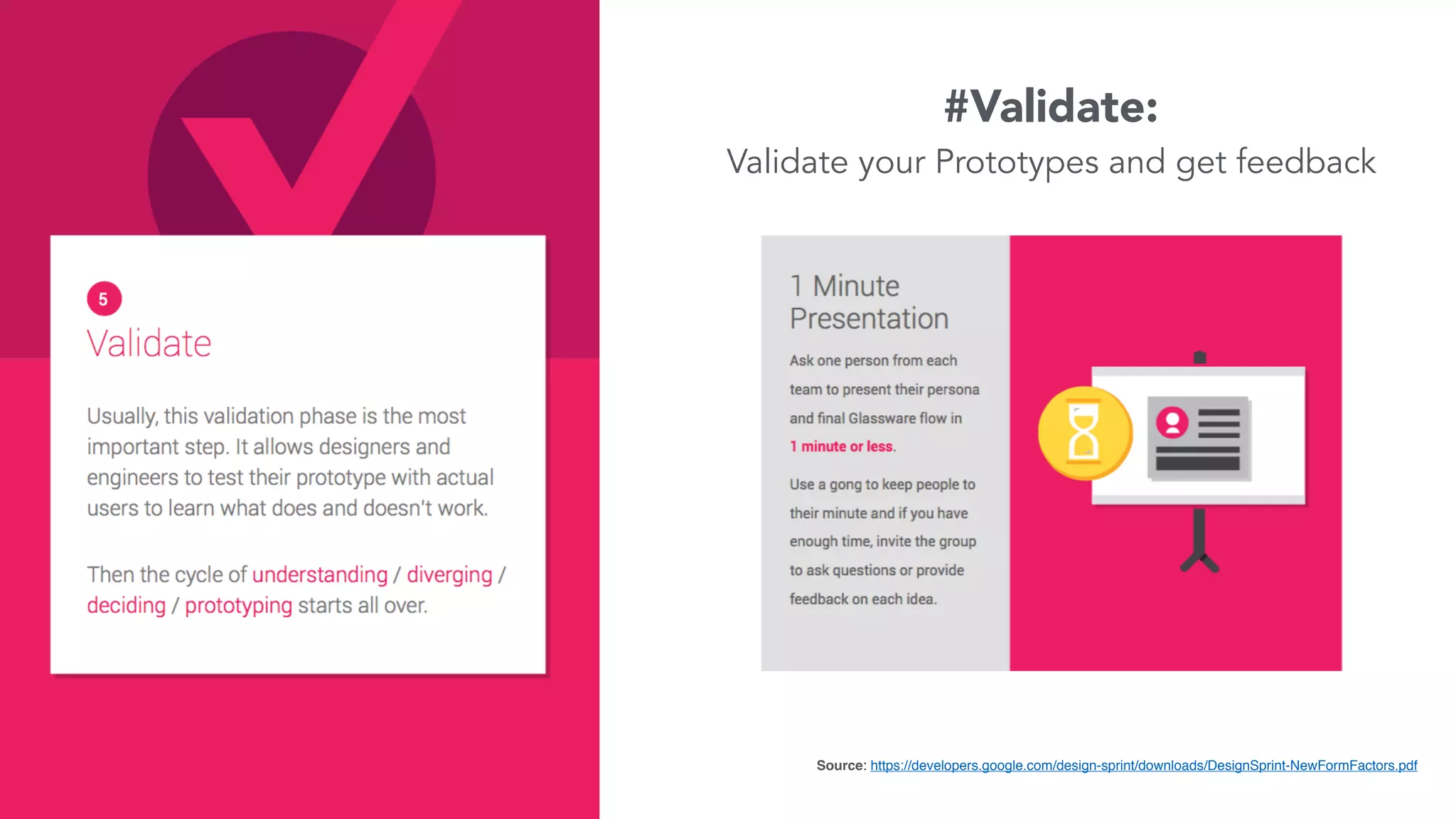 5

Validate

Usually, this validation phase is the most important step. It allows designers and engineers to test their prototype with actual users to learn what does and doesn't work.

Then the cycle of understanding / diverging / deciding / prototyping starts all over.

#Validate:

Validate your Prototypes and get feedback

1 Minute Presentation

Ask one person from each team to present their persona and final Glassware flow in 1 minute or less.

Use a gong to keep people to their minute and if you have enough time, invite the group to ask questions or provide feedback on each idea.

Source: https://developers.google.com/design-sprint/downloads/DesignSprint-NewFormFactors.pdf